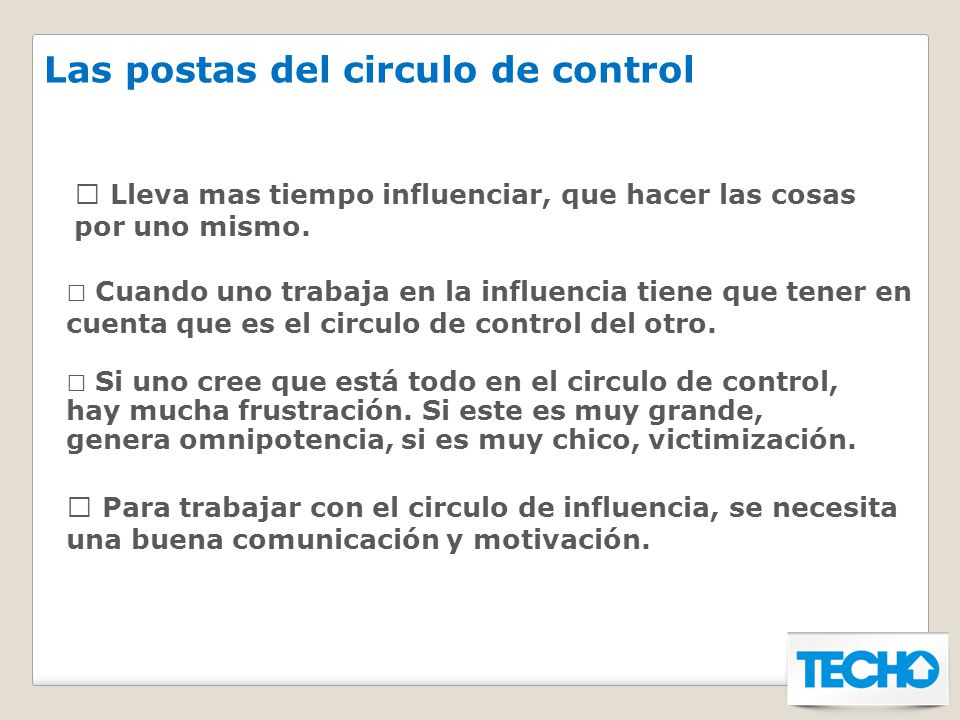 Las postas del circulo de control

□ Lleva mas tiempo influenciar, que hacer las cosas por uno mismo.

□ Cuando uno trabaja en la influencia tiene que tener en cuenta que es el circulo de control del otro.

□ Si uno cree que está todo en el circulo de control, hay mucha frustración. Si este es muy grande, genera omnipotencia, si es muy chico, victimización.

□ Para trabajar con el circulo de influencia, se necesita una buena comunicación y motivación.

TECHO